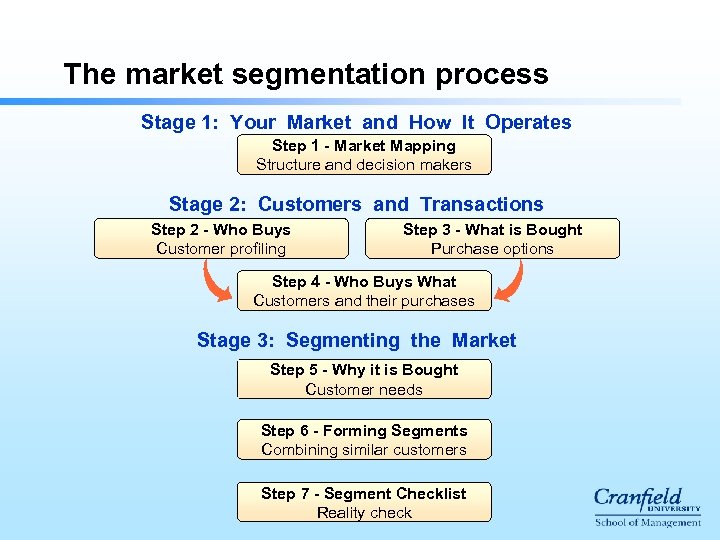 The market segmentation process

Stage 1: Your Market and How It Operates

Step 1 - Market Mapping
Structure and decision makers

Stage 2: Customers and Transactions

Step 2 - Who Buys
Customer profiling

Step 3 - What is Bought
Purchase options

Step 4 - Who Buys What
Customers and their purchases

Stage 3: Segmenting the Market

Step 5 - Why it is Bought
Customer needs

Step 6 - Forming Segments
Combining similar customers

Step 7 - Segment Checklist
Reality check

Cranfield UNIVERSITY
School of Management